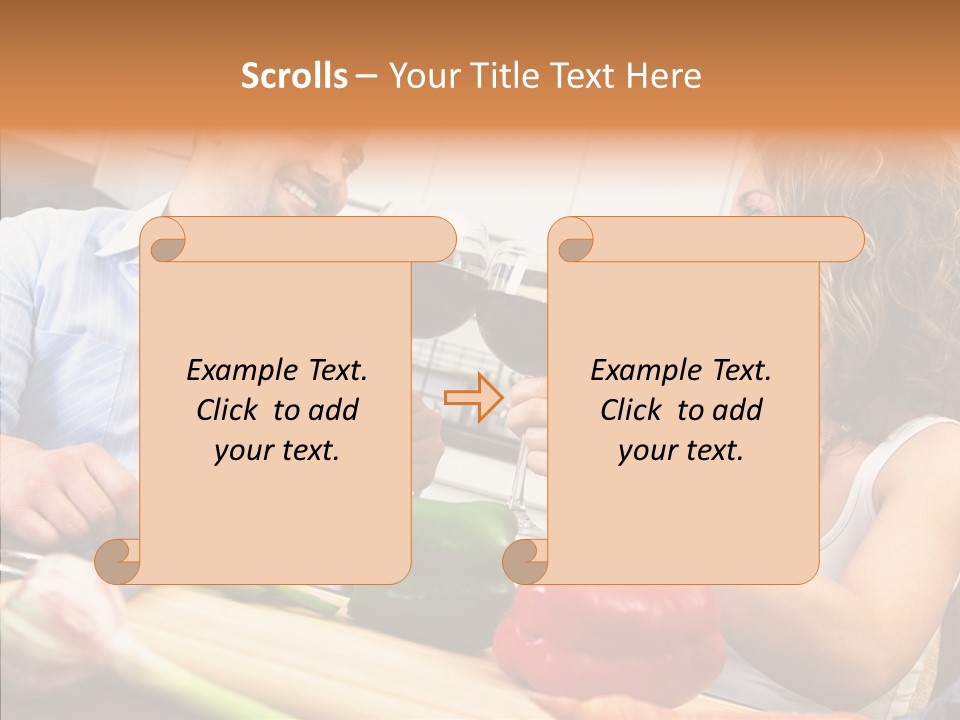 Scrolls – Your Title Text Here

Example Text. Click to add your text.

Example Text. Click to add your text.